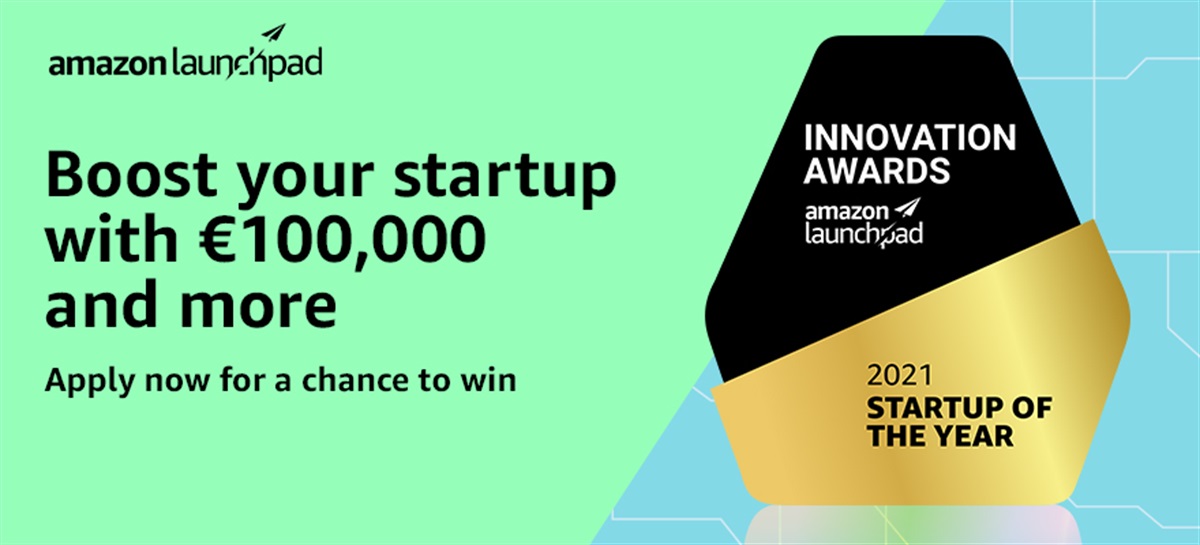 amazon launchpad

Boost your startup with €100,000 and more

Apply now for a chance to win

INNOVATION AWARDS

amazon launchpad

2021

STARTUP OF THE YEAR